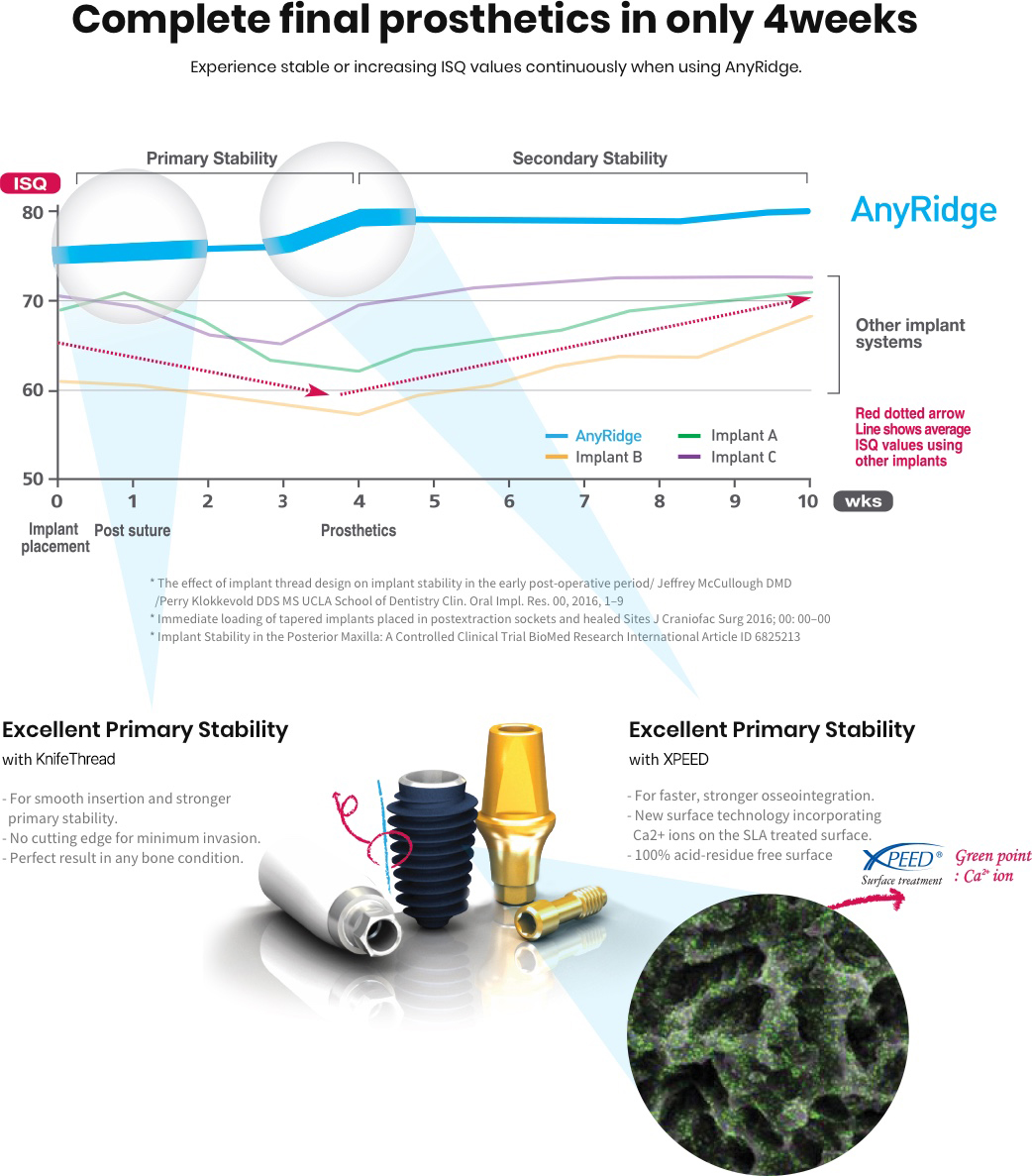 Complete final prosthetics in only 4weeks

Experience stable or increasing ISQ values continuously when using AnyRidge.

Primary Stability

Secondary Stability

ISQ

80

70

60

50

AnyRidge

Other implant systems

Red dotted arrow Line shows average ISQ values using other implants

AnyRidge
Implant A
Implant B
Implant C

0 1 2 3 4 5 6 7 8 9 10 wks

Implant placement

Post suture

Prosthetics

* The effect of implant thread design on implant stability in the early post-operative period/ Jeffrey McCullough DMD /Perry Klokkevold DDS MS UCLA School of Dentistry Clin. Oral Impl. Res. 00, 2016, 1–9
* Immediate loading of tapered implants placed in postextraction sockets and healed Sites J Craniofac Surg 2016; 00: 00–00
* Implant Stability in the Posterior Maxilla: A Controlled Clinical Trial BioMed Research International Article ID 6825213

Excellent Primary Stability
with KnifeThread

- For smooth insertion and stronger primary stability.
- No cutting edge for minimum invasion.
- Perfect result in any bone condition.

Excellent Primary Stability
with XPEED

- For faster, stronger osseointegration.
- New surface technology incorporating Ca2+ ions on the SLA treated surface.
- 100% acid-residue free surface

XPEED®
Surface treatment

Green point : $Ca^{2+}$ ion